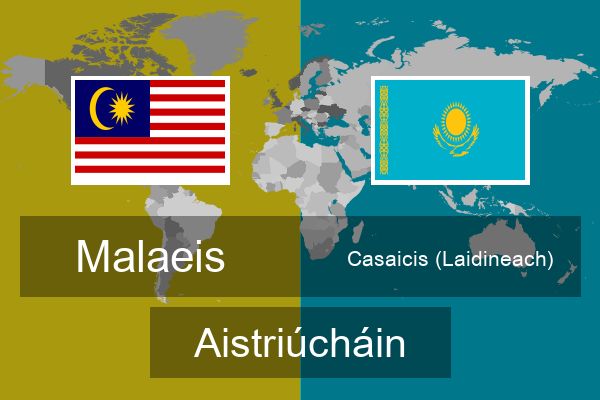 Malaeis

Casaicis (Laidineach)

Aistriúcháin